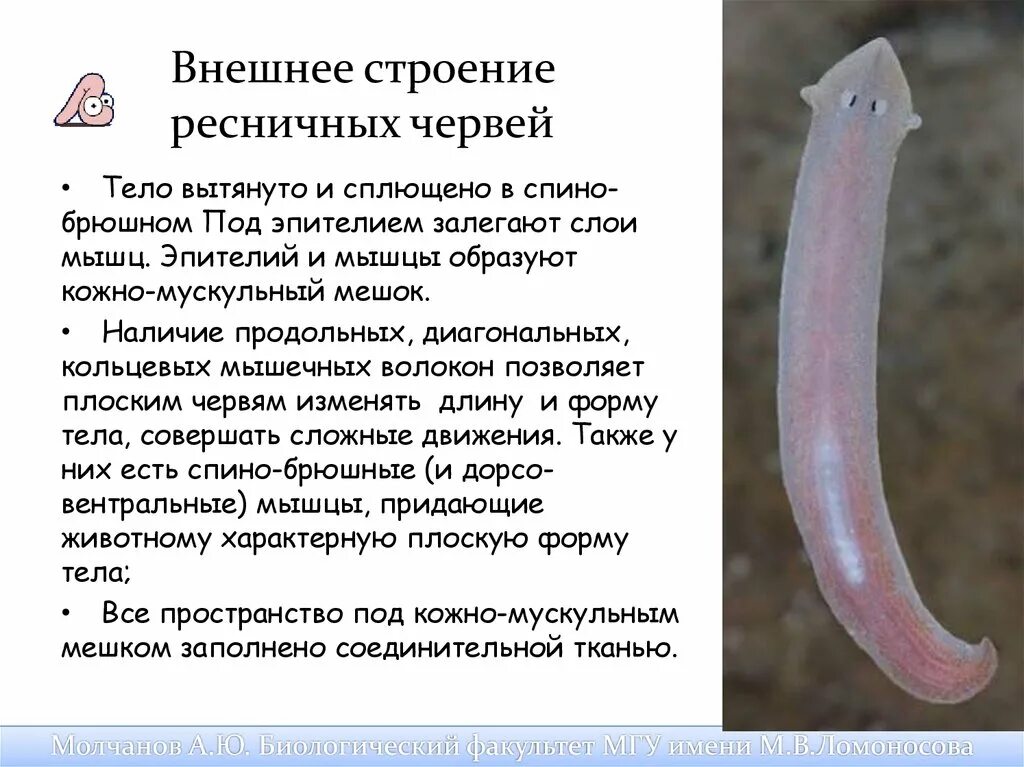 Внешнее строение ресничных червей

• Тело вытянуто и сплющено в спино-брюшном Под эпителием залегают слои мышц. Эпителий и мышцы образуют кожно-мускульный мешок.

• Наличие продольных, диагональных, кольцевых мышечных волокон позволяет плоским червям изменять длину и форму тела, совершать сложные движения. Также у них есть спино-брюшные (и дорсо-вентральные) мышцы, придающие животному характерную плоскую форму тела;

• Все пространство под кожно-мускульным мешком заполнено соединительной тканью.

Молчанов А.Ю. Биологический факультет МГУ имени М.В.Ломоносова